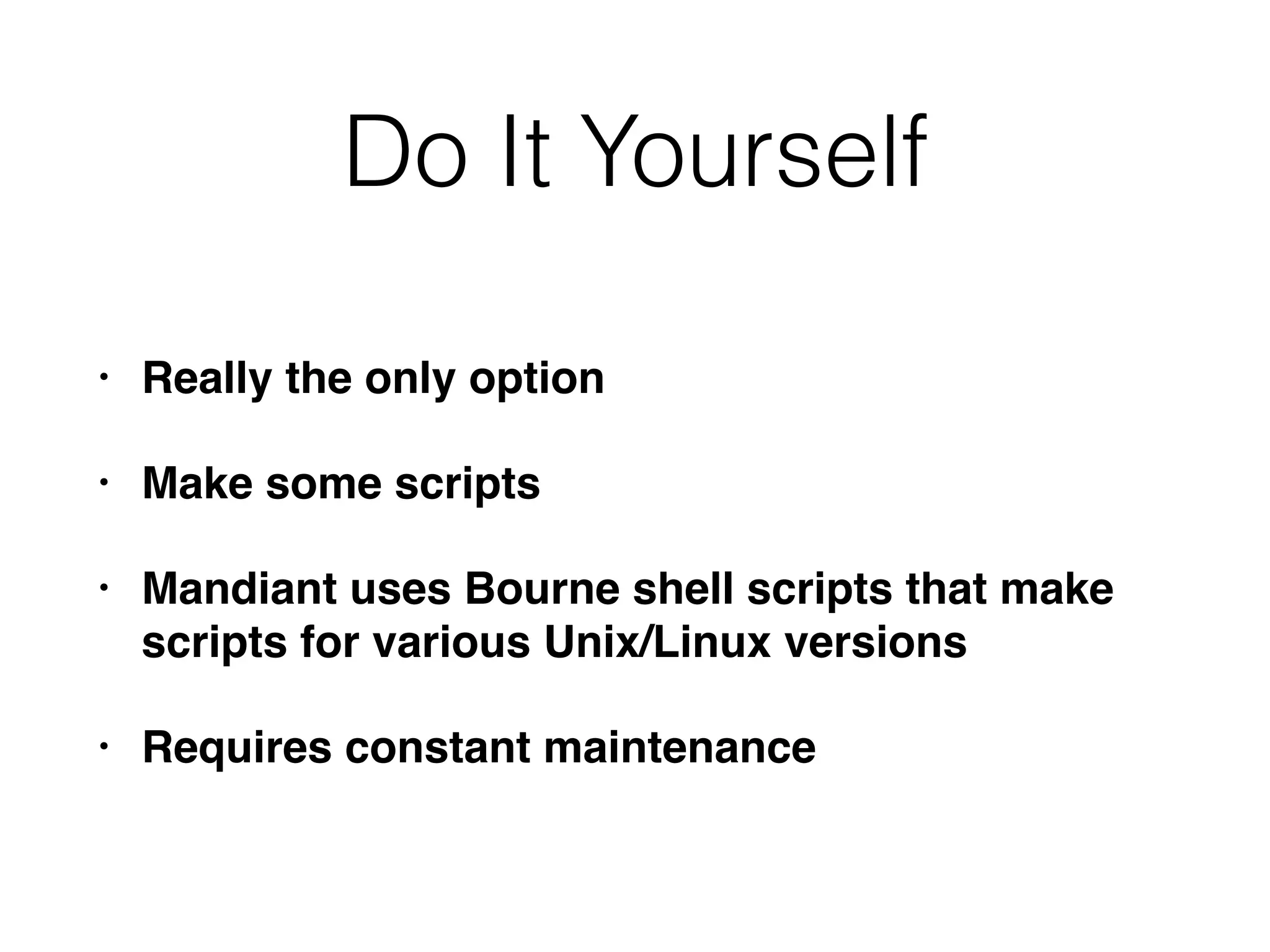 Do It Yourself

• Really the only option

• Make some scripts

• Mandiant uses Bourne shell scripts that make scripts for various Unix/Linux versions

• Requires constant maintenance